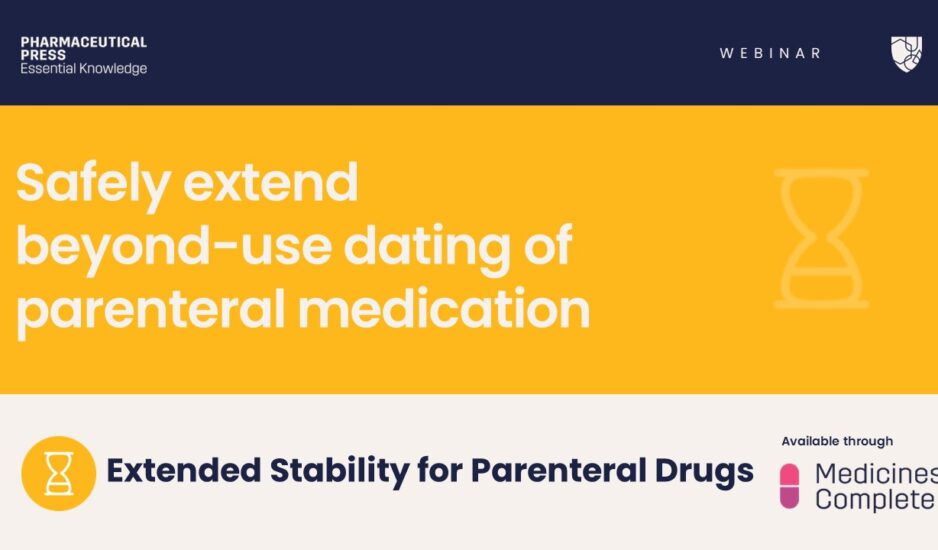 PHARMACEUTICAL PRESS
Essential Knowledge

WEBINAR

Safely extend beyond-use dating of parenteral medication

Extended Stability for Parenteral Drugs

Available through

Medicines
Complete